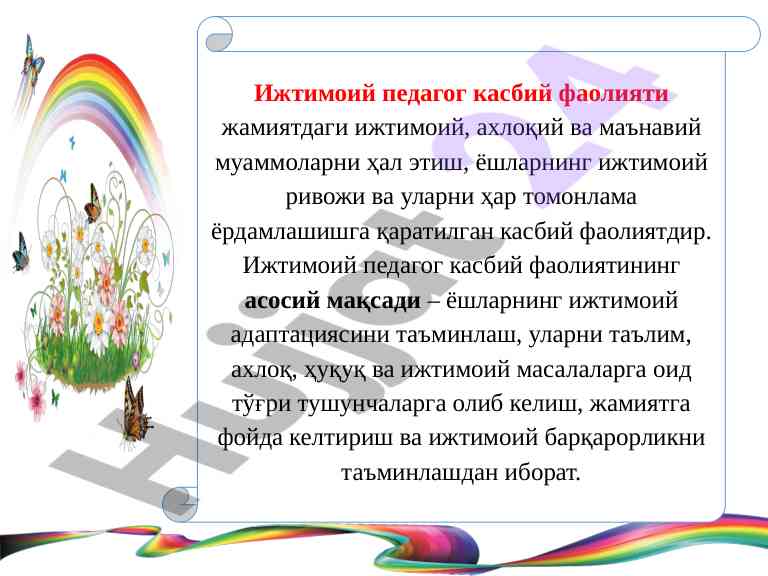 Ижтимоий педагог касбий фаолияти жамиятдаги ижтимоий, ахлоқий ва маънавий муаммоларни ҳал этиш, ёшларнинг ижтимоий ривожи ва уларни ҳар томонлама ёрдамлашишга қаратилган касбий фаолиятдир. Ижтимоий педагог касбий фаолиятининг асосий мақсади – ёшларнинг ижтимоий адаптациясини таъминлаш, уларни таълим, ахлоқ, ҳуқуқ ва ижтимоий масалаларга оид тўғри тушунчаларга олиб келиш, жамиятга фойда келтириш ва ижтимоий барқарорликни таъминлашдан иборат.

Hujjat 24